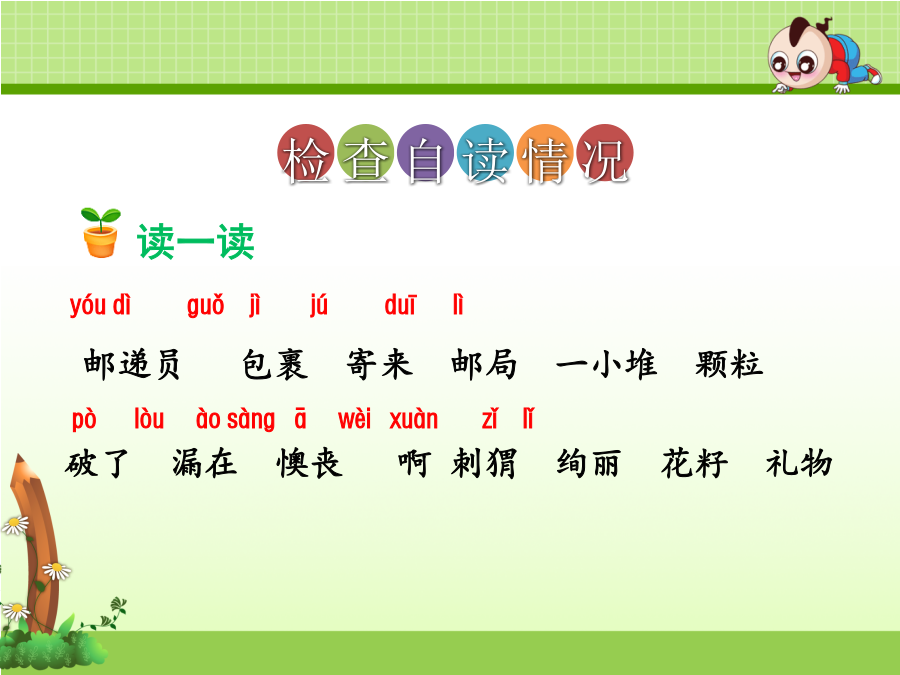 检查自读情况

读一读

yóu dì　guǒ　jì　jú　duī　lì

邮递员　包裹　寄来　邮局　一小堆　颗粒

pò　lòu　ào sàng　ā　wèi　xuàn　zǐ　lǐ

破了　漏在　懊丧　啊　刺猬　绚丽　花籽　礼物